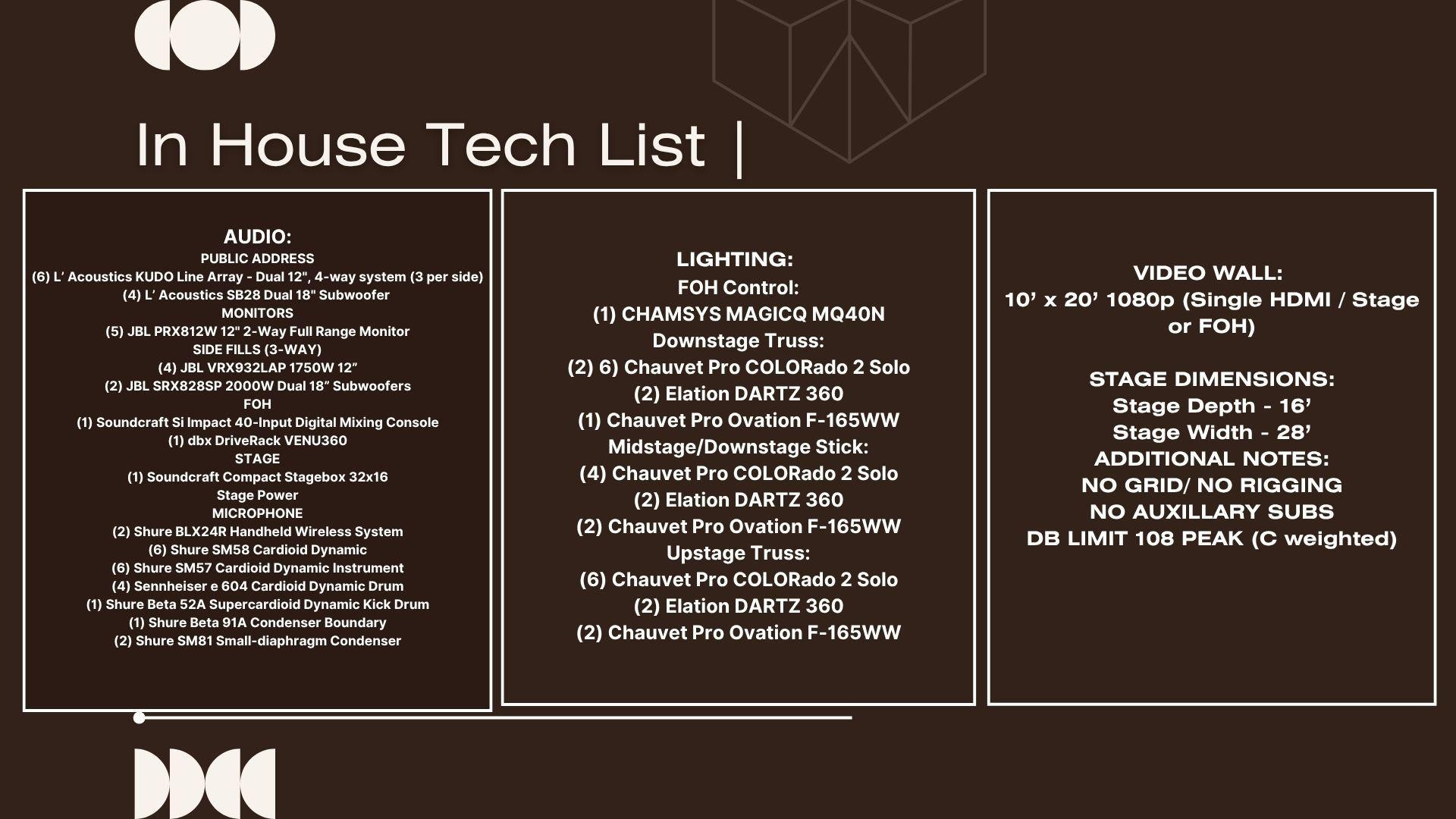 In House Tech List |

AUDIO:
PUBLIC ADDRESS
(6) L' Acoustics KUDO Line Array - Dual 12", 4-way system (3 per side)
(4) L' Acoustics SB28 Dual 18" Subwoofer
MONITORS
(5) JBL PRX812W 12" 2-Way Full Range Monitor
SIDE FILLS (3-WAY)
(4) JBL VRX932LAP 1750W 12"
(2) JBL SRX828SP 2000W Dual 18" Subwoofers
FOH
(1) Soundcraft Si Impact 40-Input Digital Mixing Console
(1) dbx DriveRack VENU360
STAGE
(1) Soundcraft Compact Stagebox 32x16
Stage Power
MICROPHONE
(2) Shure BLX24R Handheld Wireless System
(6) Shure SM58 Cardioid Dynamic
(6) Shure SM57 Cardioid Dynamic Instrument
(4) Sennheiser e 604 Cardioid Dynamic Drum
(1) Shure Beta 52A Supercardioid Dynamic Kick Drum
(1) Shure Beta 91A Condenser Boundary
(2) Shure SM81 Small-diaphragm Condenser

LIGHTING:
FOH Control:
(1) CHAMSYS MAGICQ MQ40N
Downstage Truss:
(2) 6) Chauvet Pro COLORado 2 Solo
(2) Elation DARTZ 360
(1) Chauvet Pro Ovation F-165WW
Midstage/Downstage Stick:
(4) Chauvet Pro COLORado 2 Solo
(2) Elation DARTZ 360
(2) Chauvet Pro Ovation F-165WW
Upstage Truss:
(6) Chauvet Pro COLORado 2 Solo
(2) Elation DARTZ 360
(2) Chauvet Pro Ovation F-165WW

VIDEO WALL:
10' x 20' 1080p (Single HDMI / Stage or FOH)

STAGE DIMENSIONS:
Stage Depth - 16'
Stage Width - 28'
ADDITIONAL NOTES:
NO GRID/ NO RIGGING
NO AUXILLARY SUBS
DB LIMIT 108 PEAK (C weighted)